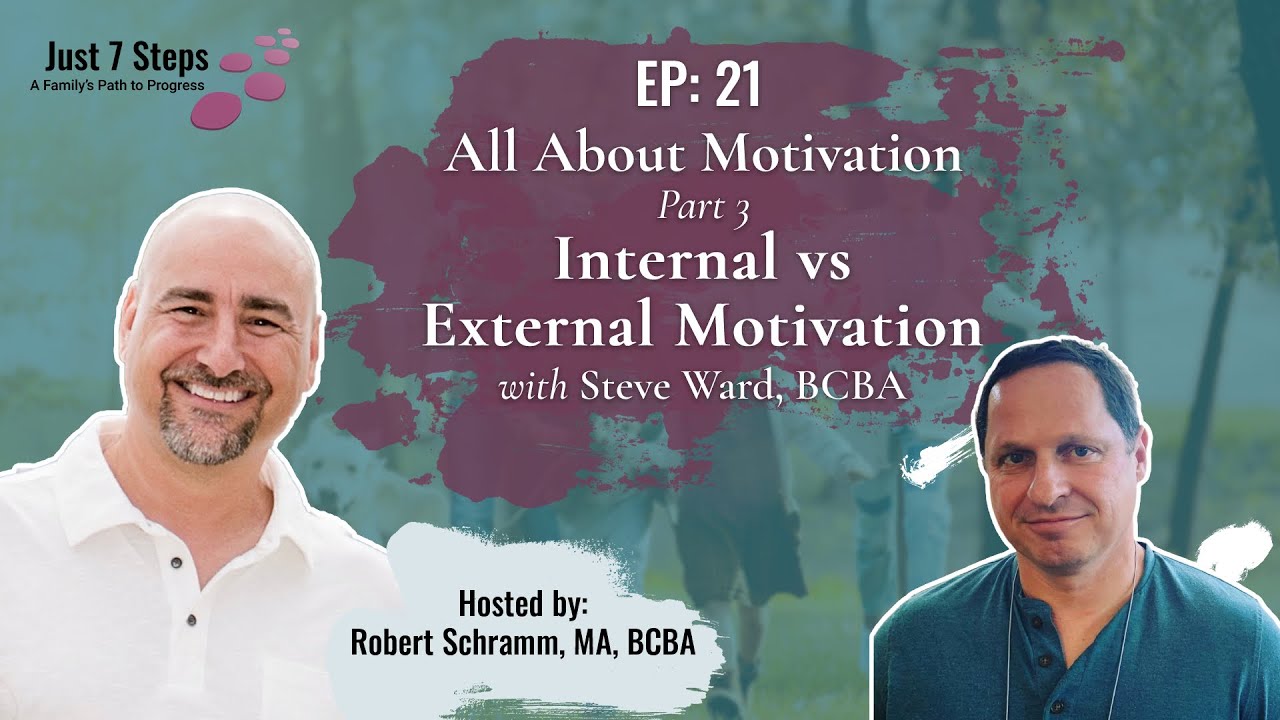 Just 7 Steps
A Family's Path to Progress

EP: 21

All About Motivation

Part 3

Internal vs External Motivation

with Steve Ward, BCBA

Hosted by:
Robert Schramm, MA, BCBA